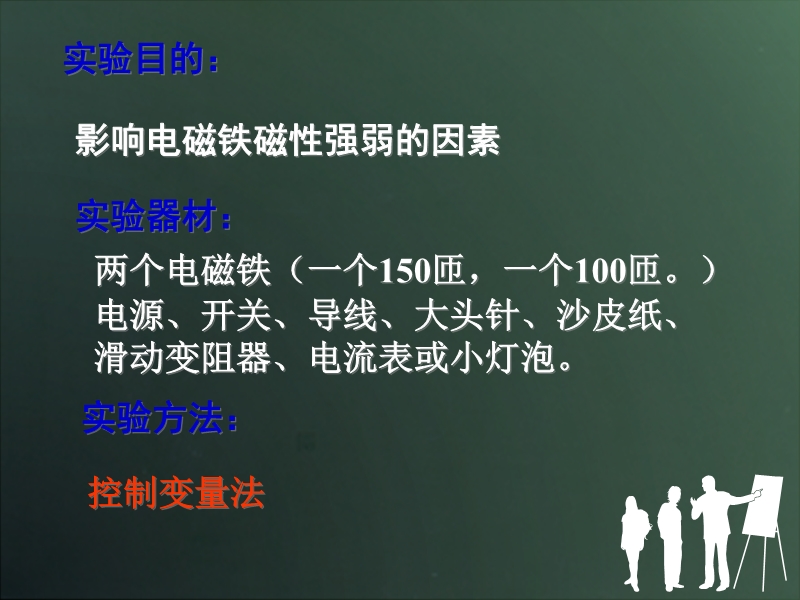 实验目的：

影响电磁铁磁性强弱的因素

实验器材：

两个电磁铁（一个150匝，一个100匝。）电源、开关、导线、大头针、沙皮纸、滑动变阻器、电流表或小灯泡。

实验方法：

控制变量法